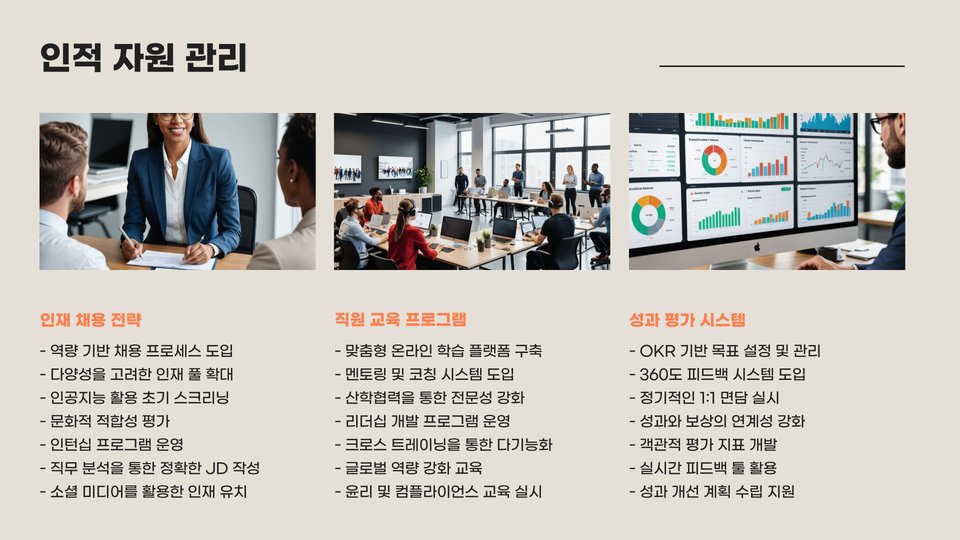 인적 자원 관리

인재 채용 전략

- 역량 기반 채용 프로세스 도입
- 다양성을 고려한 인재 풀 확대
- 인공지능 활용 초기 스크리닝
- 문화적 적합성 평가
- 인턴십 프로그램 운영
- 직무 분석을 통한 정확한 JD 작성
- 소셜 미디어를 활용한 인재 유치

직원 교육 프로그램

- 맞춤형 온라인 학습 플랫폼 구축
- 멘토링 및 코칭 시스템 도입
- 산학협력을 통한 전문성 강화
- 리더십 개발 프로그램 운영
- 크로스 트레이닝을 통한 다기능화
- 글로벌 역량 강화 교육
- 윤리 및 컴플라이언스 교육 실시

성과 평가 시스템

- OKR 기반 목표 설정 및 관리
- 360도 피드백 시스템 도입
- 정기적인 1:1 면담 실시
- 성과와 보상의 연계성 강화
- 객관적 평가 지표 개발
- 실시간 피드백 툴 활용
- 성과 개선 계획 수립 지원